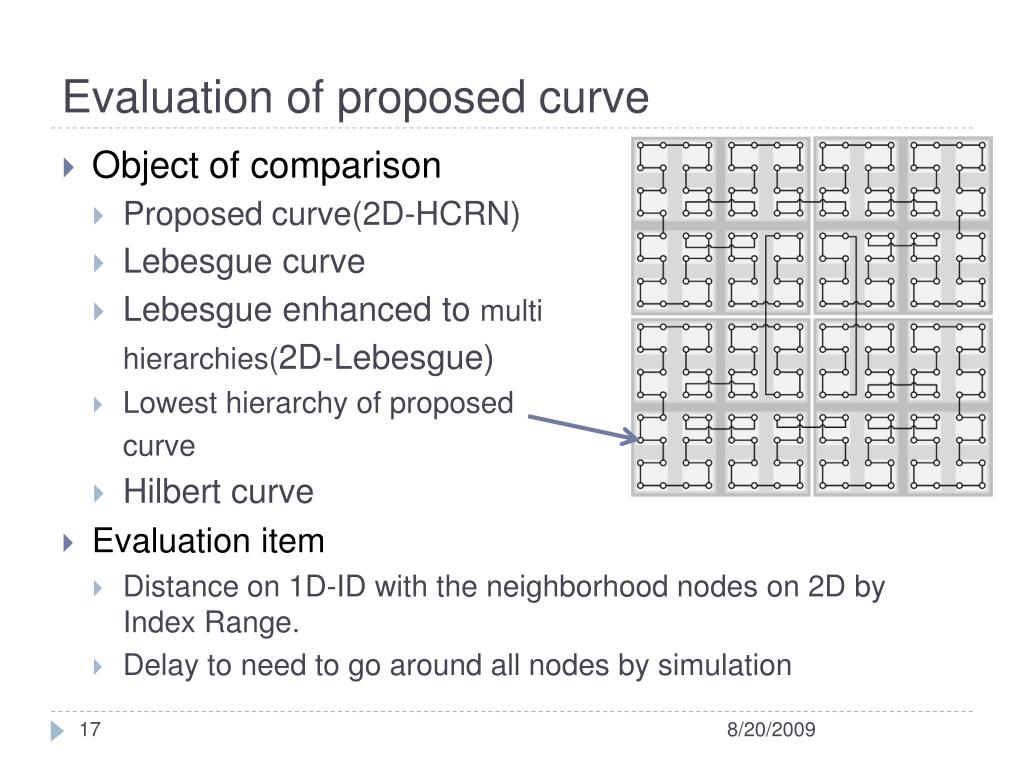 Evaluation of proposed curve

Object of comparison

Proposed curve(2D-HCRN)

Lebesgue curve

Lebesgue enhanced to multi hierarchies(2D-Lebesgue)

Lowest hierarchy of proposed curve

Hilbert curve

Evaluation item

Distance on 1D-ID with the neighborhood nodes on 2D by Index Range.

Delay to need to go around all nodes by simulation

17

8/20/2009